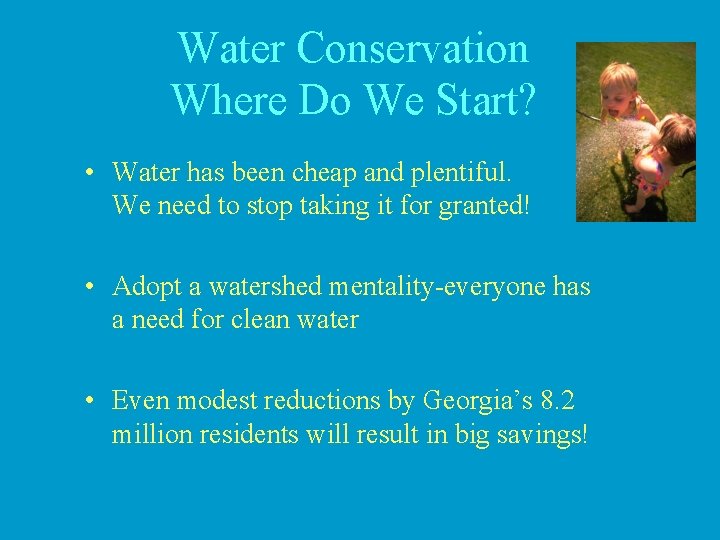 Water Conservation
Where Do We Start?

• Water has been cheap and plentiful. We need to stop taking it for granted!

• Adopt a watershed mentality-everyone has a need for clean water

• Even modest reductions by Georgia's 8.2 million residents will result in big savings!